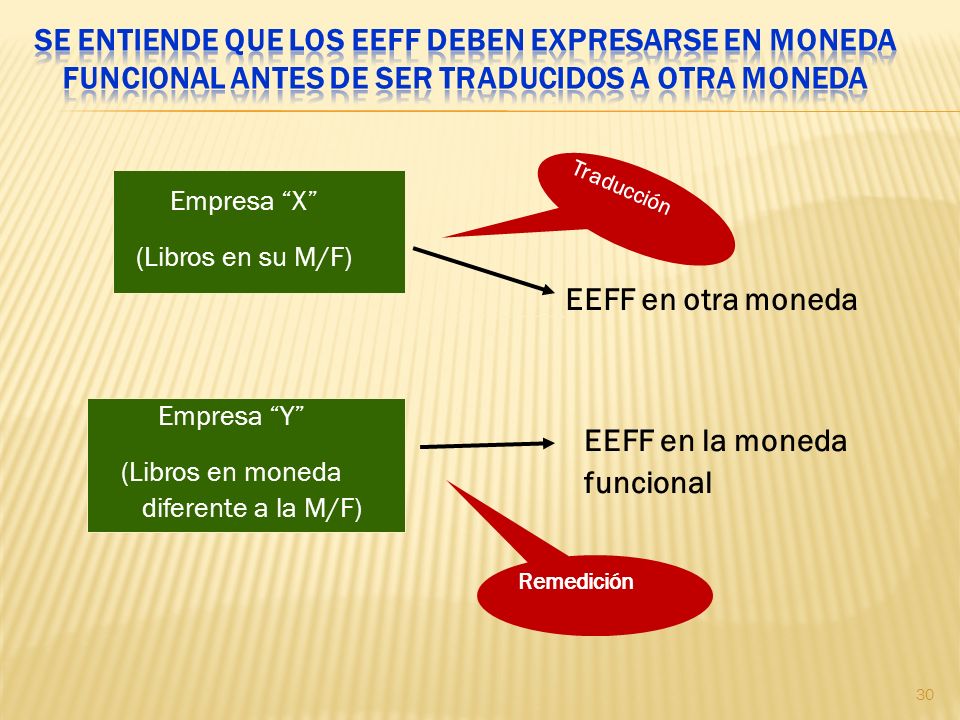 SE ENTIENDE QUE LOS EEFF DEBEN EXPRESARSE EN MONEDA FUNCIONAL ANTES DE SER TRADUCIDOS A OTRA MONEDA

Empresa “X”

(Libros en su M/F)

Traducción

EEFF en otra moneda

Empresa “Y”

(Libros en moneda diferente a la M/F)

EEFF en la moneda funcional

Remedición

30